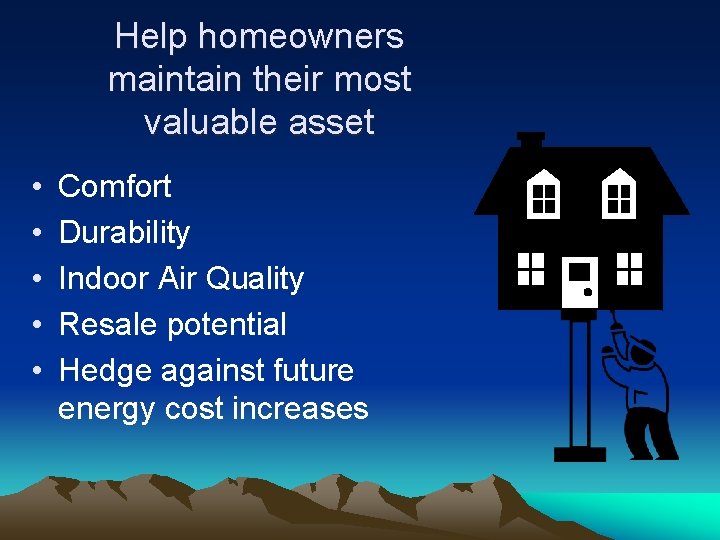 Help homeowners maintain their most valuable asset

• Comfort
• Durability
• Indoor Air Quality
• Resale potential
• Hedge against future energy cost increases